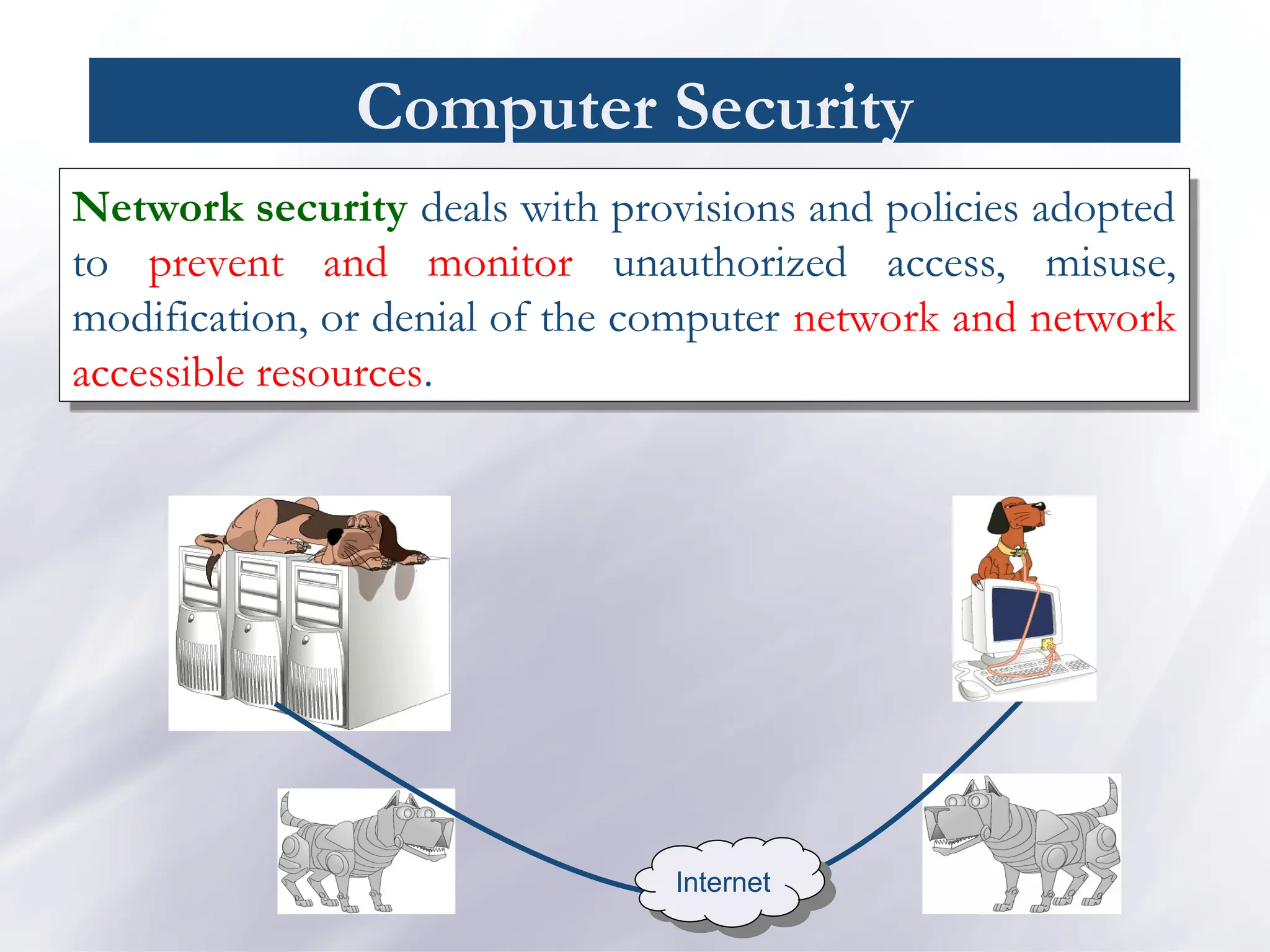 Computer Security

Network security deals with provisions and policies adopted to prevent and monitor unauthorized access, misuse, modification, or denial of the computer network and network accessible resources.

Internet